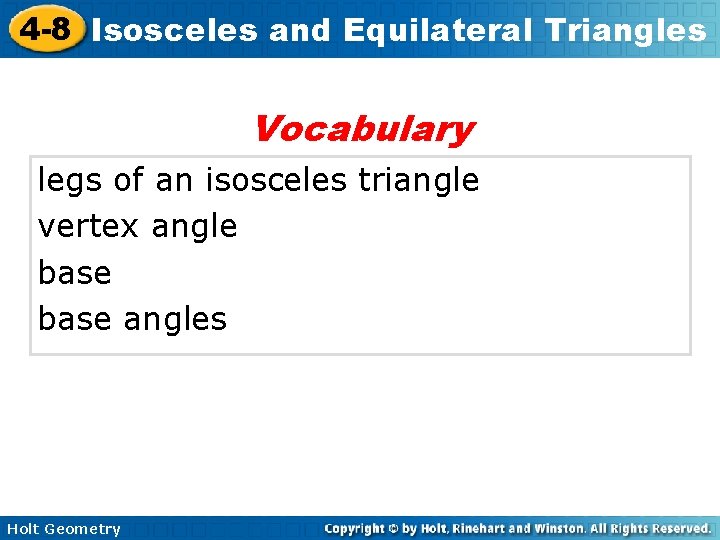 4-8 Isosceles and Equilateral Triangles

Vocabulary

legs of an isosceles triangle
vertex angle
base
base angles

Holt Geometry

Copyright © by Holt, Rinehart and Winston. All Rights Reserved.